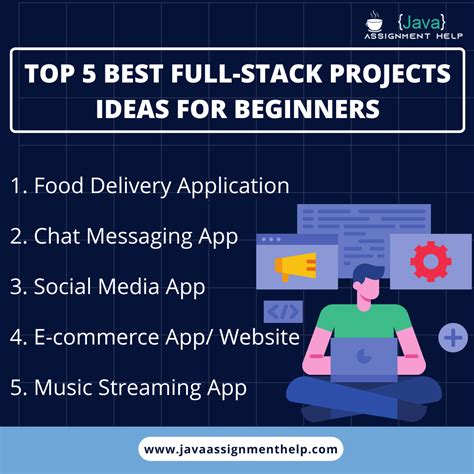 {Java}
ASSIGNMENT HELP

TOP 5 BEST FULL-STACK PROJECTS IDEAS FOR BEGINNERS

1. Food Delivery Application

2. Chat Messaging App

3. Social Media App

4. E-commerce App/ Website

5. Music Streaming App

</>

www.javaassignmenthelp.com